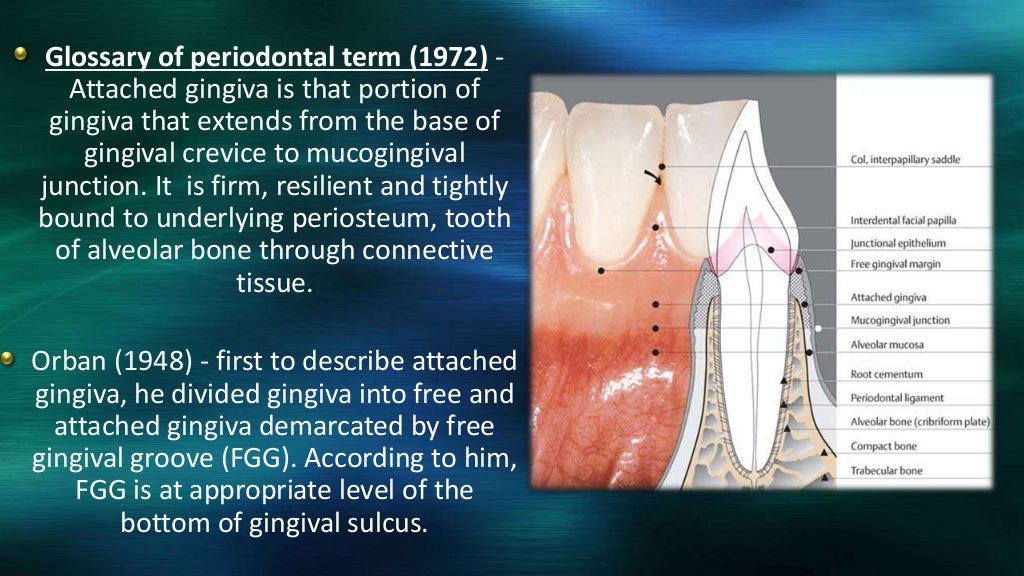 Glossary of periodontal term (1972) - Attached gingiva is that portion of gingiva that extends from the base of gingival crevice to mucogingival junction. It is firm, resilient and tightly bound to underlying periosteum, tooth of alveolar bone through connective tissue.

Orban (1948) - first to describe attached gingiva, he divided gingiva into free and attached gingiva demarcated by free gingival groove (FGG). According to him, FGG is at appropriate level of the bottom of gingival sulcus.

Col, interpapillary saddle
Interdental facial papilla
Junctional epithelium
Free gingival margin
Attached gingiva
Mucogingival junction
Alveolar mucosa
Root cementum
Periodontal ligament
Alveolar bone (cribriform plate)
Compact bone
Trabecular bone